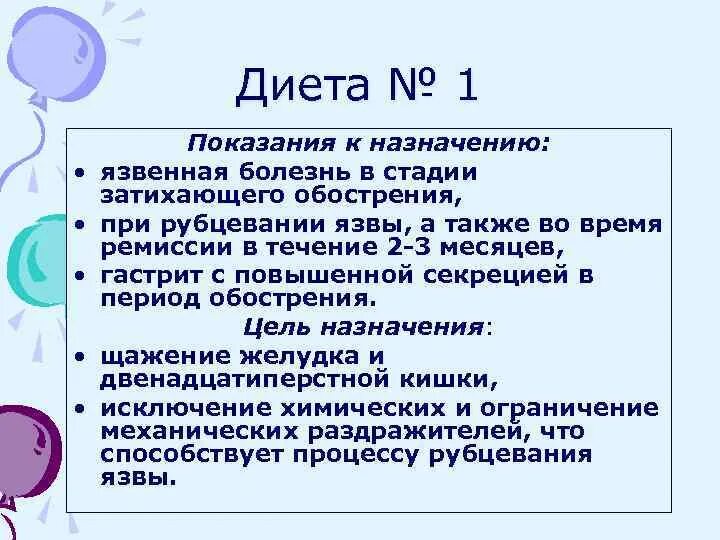 Диета № 1

Показания к назначению:

• язвенная болезнь в стадии затихающего обострения,
• при рубцевании язвы, а также во время ремиссии в течение 2-3 месяцев,
• гастрит с повышенной секрецией в период обострения.

Цель назначения:

• щажение желудка и двенадцатиперстной кишки,
• исключение химических и ограничение механических раздражителей, что способствует процессу рубцевания язвы.